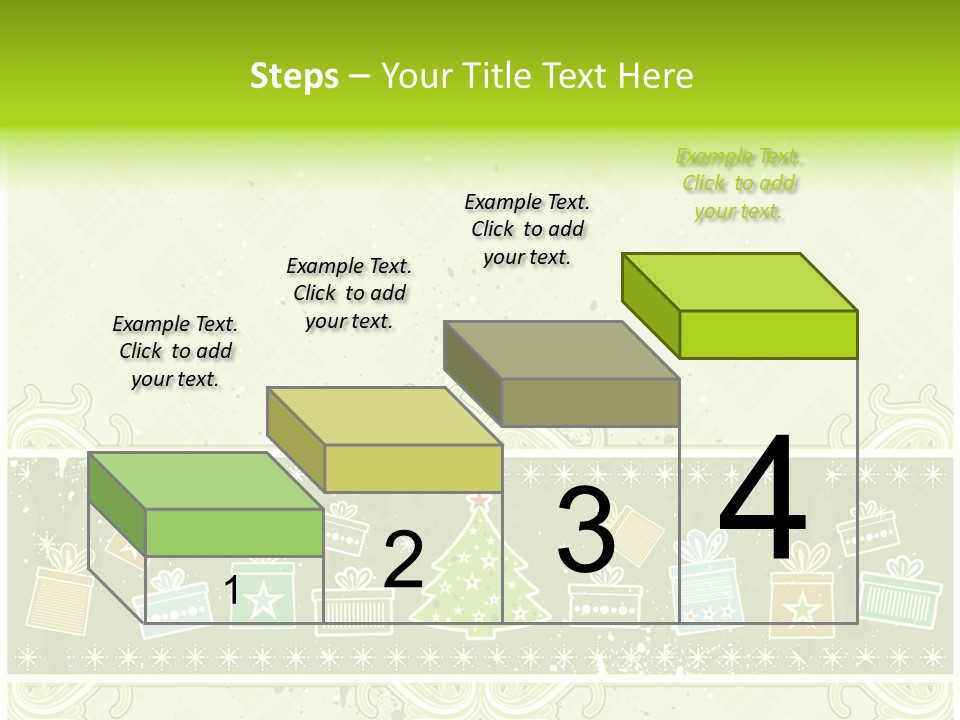 Steps – Your Title Text Here

Example Text. Click to add your text.

Example Text. Click to add your text.

Example Text. Click to add your text.

Example Text. Click to add your text.

1

2

3

4